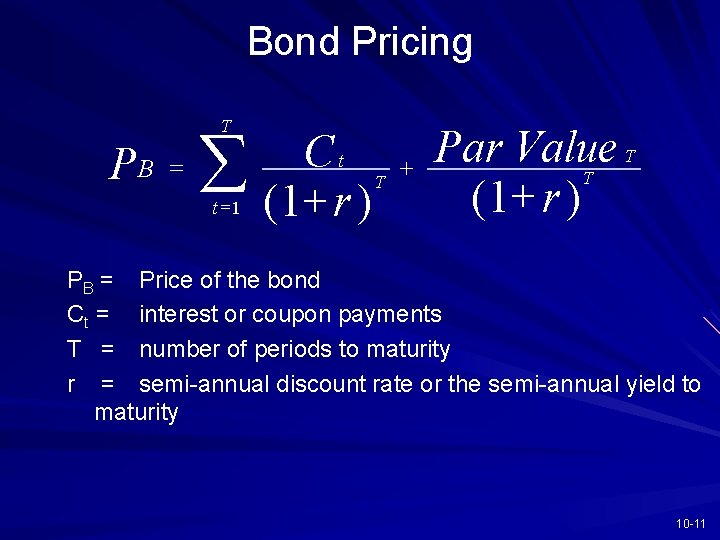 Bond Pricing

$P_B = \sum_{t=1}^{T} \frac{C_t}{(1+r)^T} + \frac{Par\ Value_T}{(1+r)^T}$

$P_B$ = Price of the bond

$C_t$ = interest or coupon payments

T = number of periods to maturity

r = semi-annual discount rate or the semi-annual yield to maturity

10-11